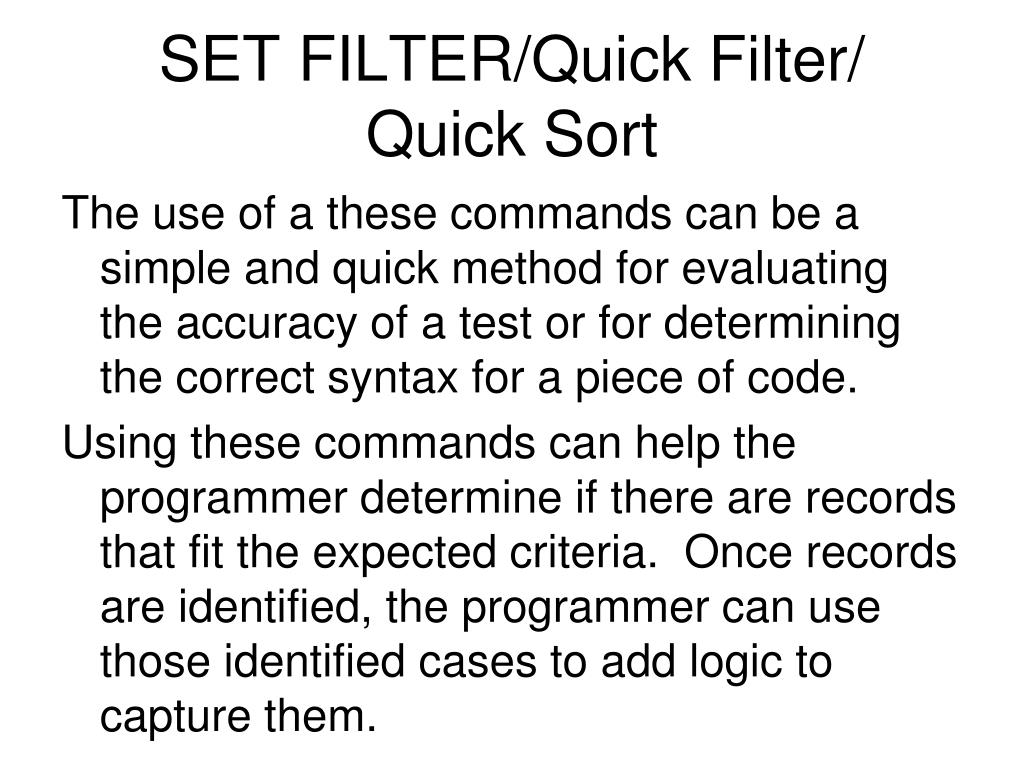 SET FILTER/Quick Filter/ Quick Sort

The use of a these commands can be a simple and quick method for evaluating the accuracy of a test or for determining the correct syntax for a piece of code.

Using these commands can help the programmer determine if there are records that fit the expected criteria.  Once records are identified, the programmer can use those identified cases to add logic to capture them.